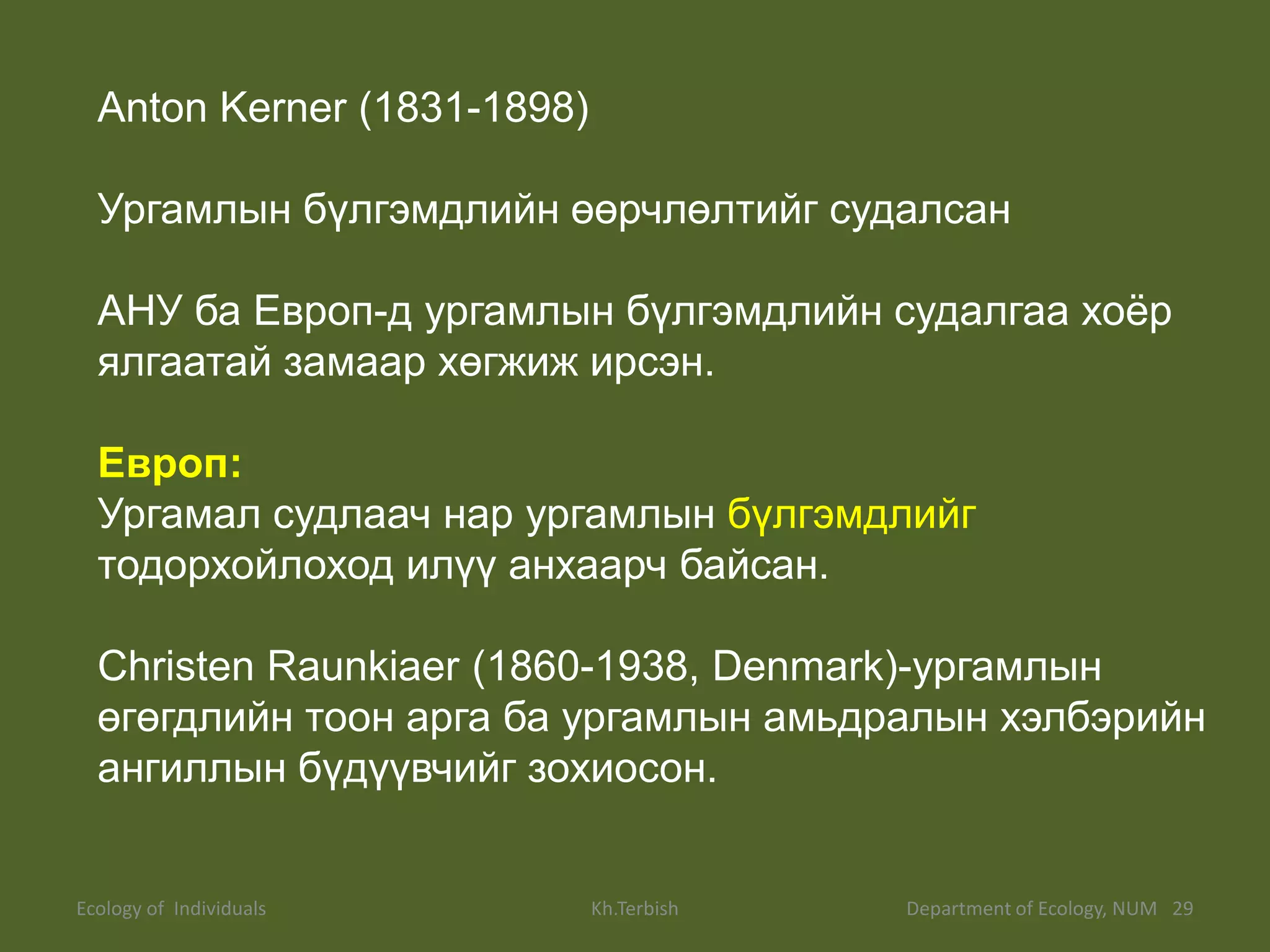 Anton Kerner (1831-1898)

Ургамлын бүлгэмдлийн өөрчлөлтийг судалсан

АНУ ба Европ-д ургамлын бүлгэмдлийн судалгаа хоёр ялгаатай замаар хөгжиж ирсэн.

Европ:
Ургамал судлаач нар ургамлын бүлгэмдлийг тодорхойлоход илүү анхаарч байсан.

Christen Raunkiaer (1860-1938, Denmark)-ургамлын өгөгдлийн тоон арга ба ургамлын амьдралын хэлбэрийн ангиллын бүдүүвчийг зохиосон.

Ecology of Individuals Kh.Terbish Department of Ecology, NUM 29